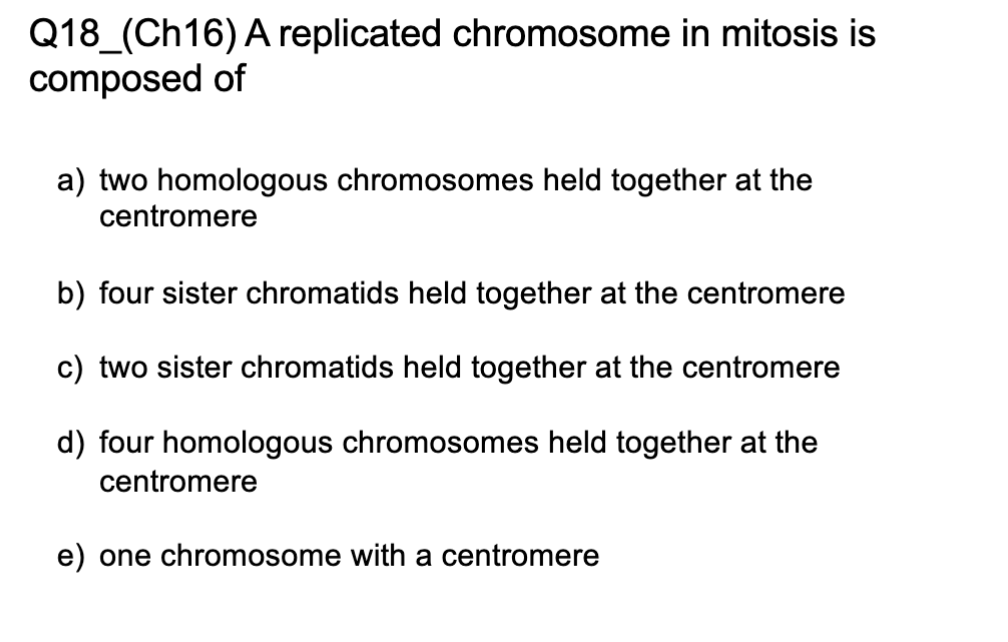 Q18_(Ch16) A replicated chromosome in mitosis is composed of

a) two homologous chromosomes held together at the centromere

b) four sister chromatids held together at the centromere

c) two sister chromatids held together at the centromere

d) four homologous chromosomes held together at the centromere

e) one chromosome with a centromere